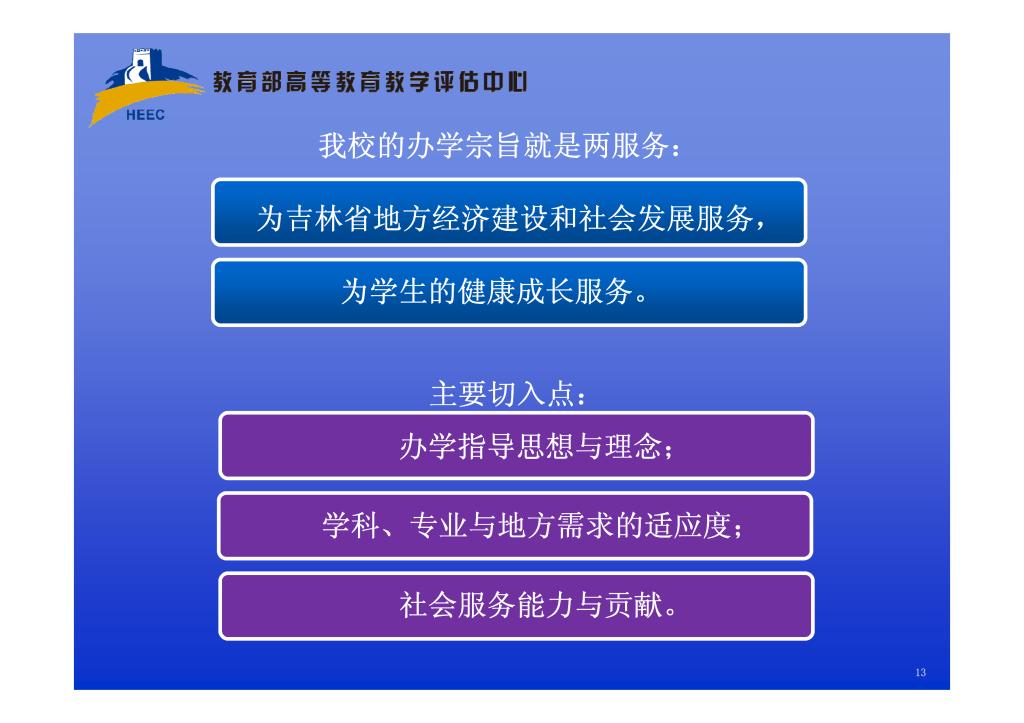 HEEC

教育部高等教育教学评估中心

我校的办学宗旨就是两服务：

为吉林省地方经济建设和社会发展服务，

为学生的健康成长服务。

主要切入点：

办学指导思想与理念；

学科、专业与地方需求的适应度；

社会服务能力与贡献。

13